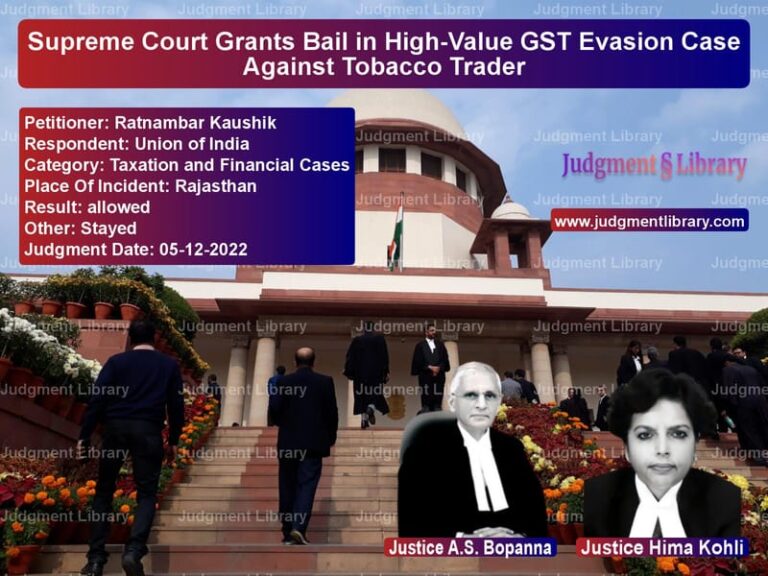 Supreme Court Grants Bail in High-Value GST Evasion Case Against Tobacco Trader

Petitioner: Ratnambar Kaushik
Respondent: Union of India
Category: Taxation and Financial Cases
Place Of Incident: Rajasthan
Result: allowed
Other: Stayed
Judgment Date: 05-12-2022

Judgment § Library

www.judgmentlibrary.com

Justice A.S. Bopanna

Justice Hima Kohli

Judgment Library